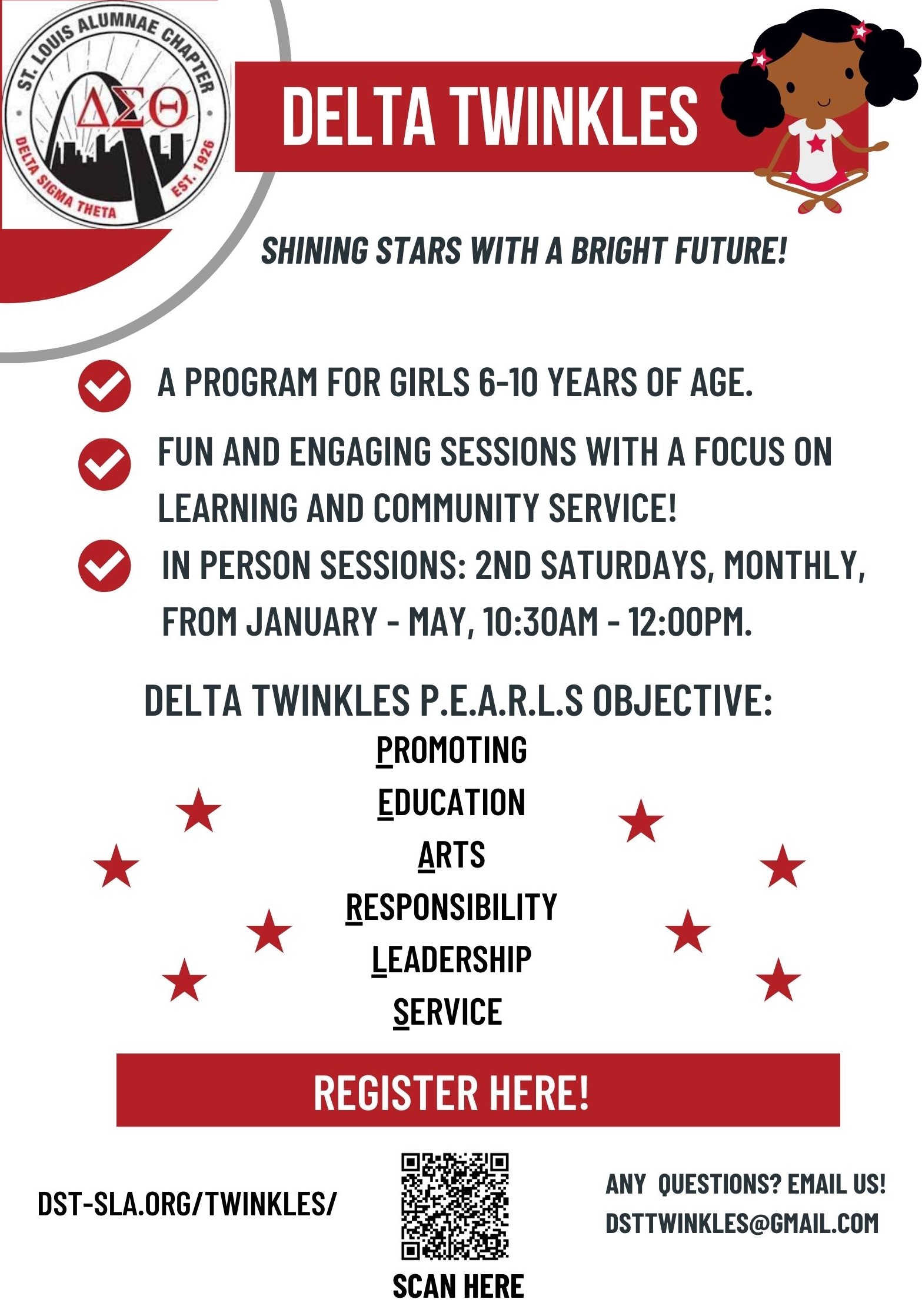 ST. LOUIS ALUMNAE CHAPTER
ΔΣΘ
DELTA SIGMA THETA
EST. 1926

DELTA TWINKLES

SHINING STARS WITH A BRIGHT FUTURE!

A PROGRAM FOR GIRLS 6-10 YEARS OF AGE.

FUN AND ENGAGING SESSIONS WITH A FOCUS ON LEARNING AND COMMUNITY SERVICE!

IN PERSON SESSIONS: 2ND SATURDAYS, MONTHLY, FROM JANUARY - MAY, 10:30AM - 12:00PM.

DELTA TWINKLES P.E.A.R.L.S OBJECTIVE:
PROMOTING
EDUCATION
ARTS
RESPONSIBILITY
LEADERSHIP
SERVICE

REGISTER HERE!

DST-SLA.ORG/TWINKLES/

SCAN HERE

ANY QUESTIONS? EMAIL US!
DSTTWINKLES@GMAIL.COM